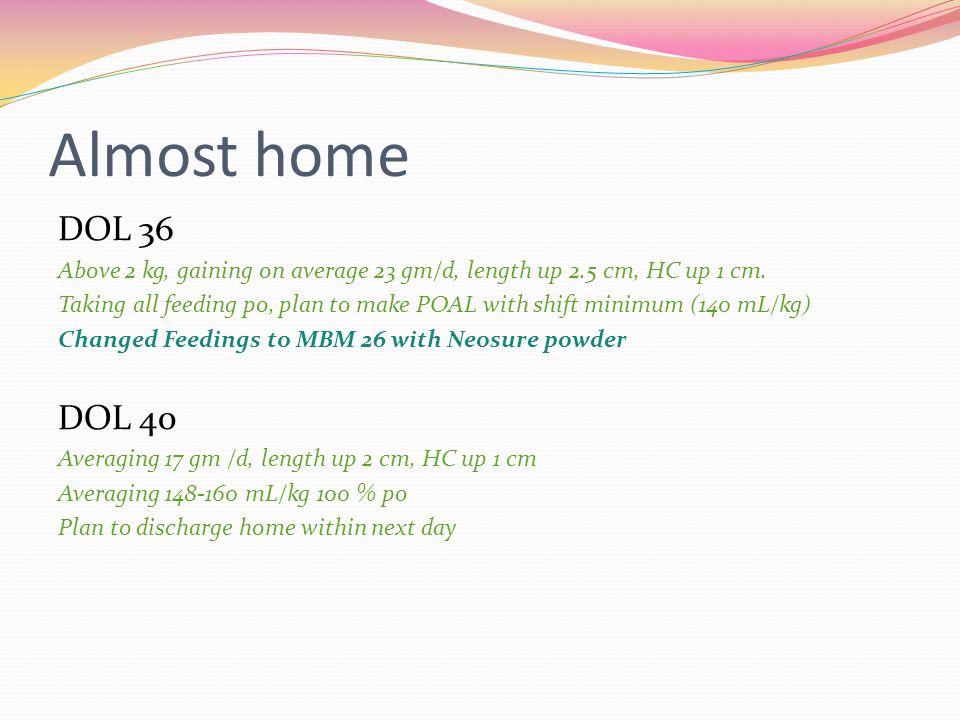 Almost home

DOL 36

Above 2 kg, gaining on average 23 gm/d, length up 2.5 cm, HC up 1 cm.

Taking all feeding po, plan to make POAL with shift minimum (140 mL/kg)

Changed Feedings to MBM 26 with Neosure powder

DOL 40

Averaging 17 gm /d, length up 2 cm, HC up 1 cm

Averaging 148-160 mL/kg 100 % po

Plan to discharge home within next day